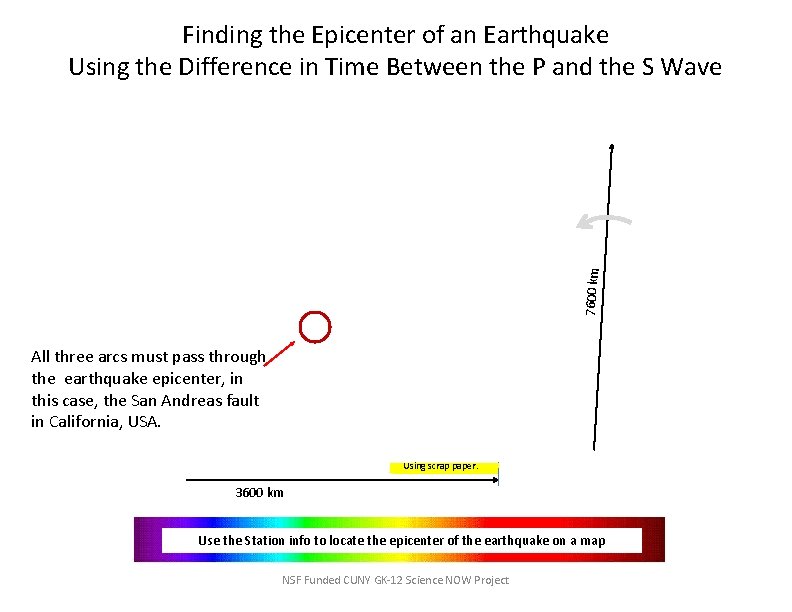 Finding the Epicenter of an Earthquake
Using the Difference in Time Between the P and the S Wave

7600 km

All three arcs must pass through the earthquake epicenter, in this case, the San Andreas fault in California, USA.

Using scrap paper.

3600 km

Use the Station info to locate the epicenter of the earthquake on a map

NSF Funded CUNY GK-12 Science NOW Project